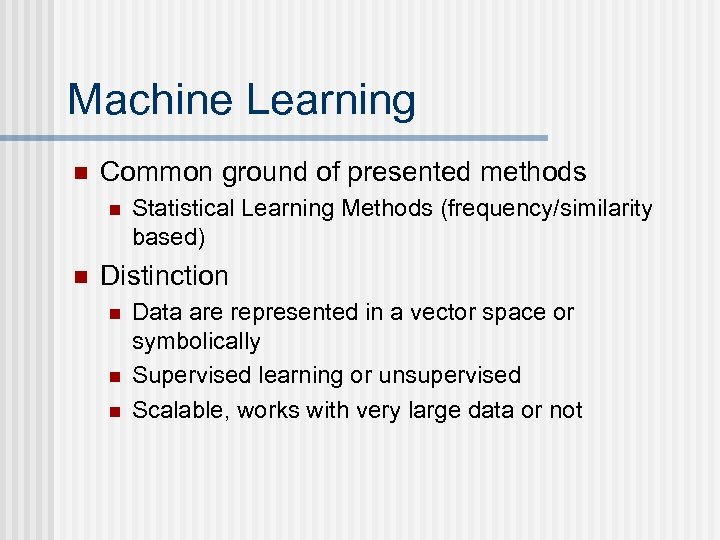 Machine Learning

- Common ground of presented methods
  - Statistical Learning Methods (frequency/similarity based)
- Distinction
  - Data are represented in a vector space or symbolically
  - Supervised learning or unsupervised
  - Scalable, works with very large data or not